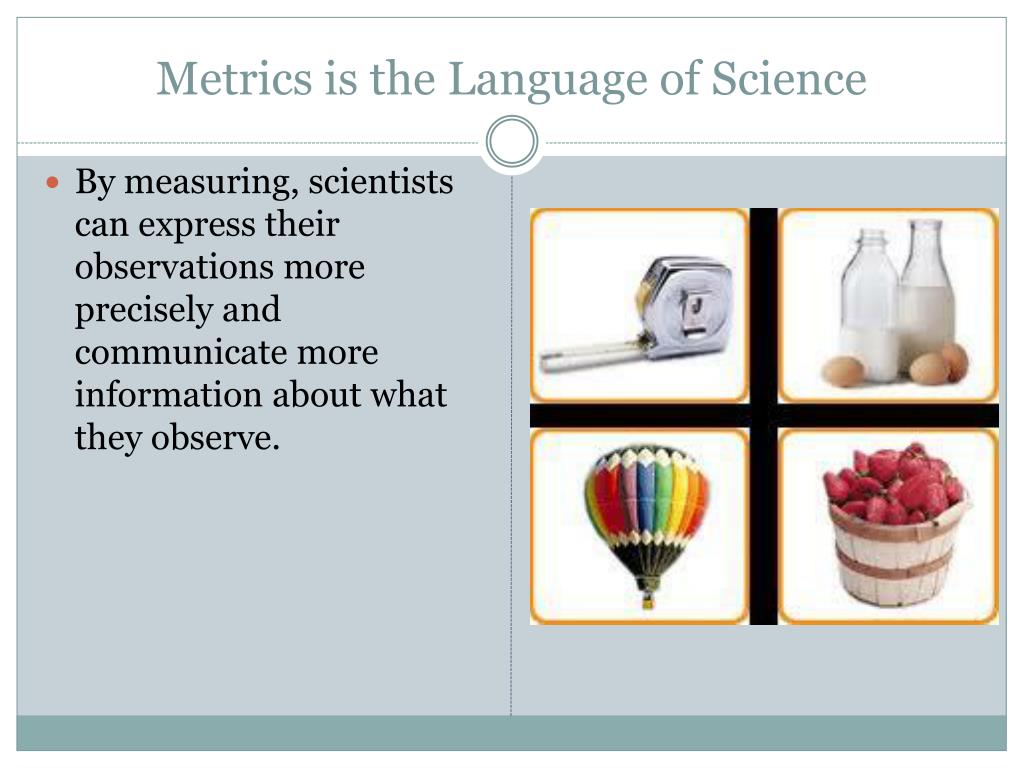 Metrics is the Language of Science

By measuring, scientists can express their observations more precisely and communicate more information about what they observe.